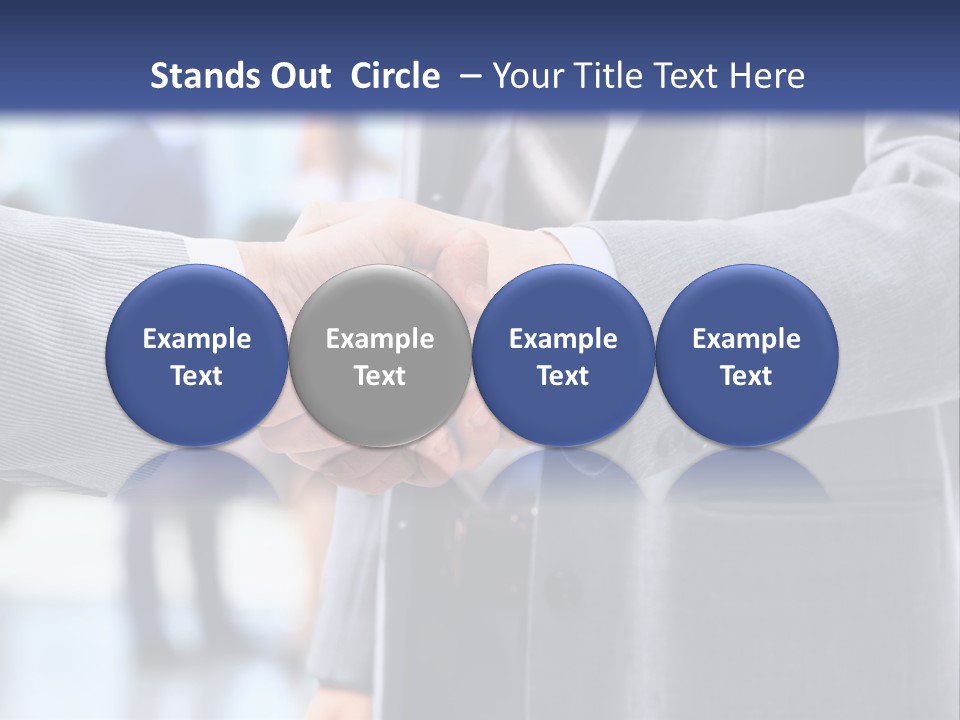 Stands Out Circle – Your Title Text Here

Example Text

Example Text

Example Text

Example Text